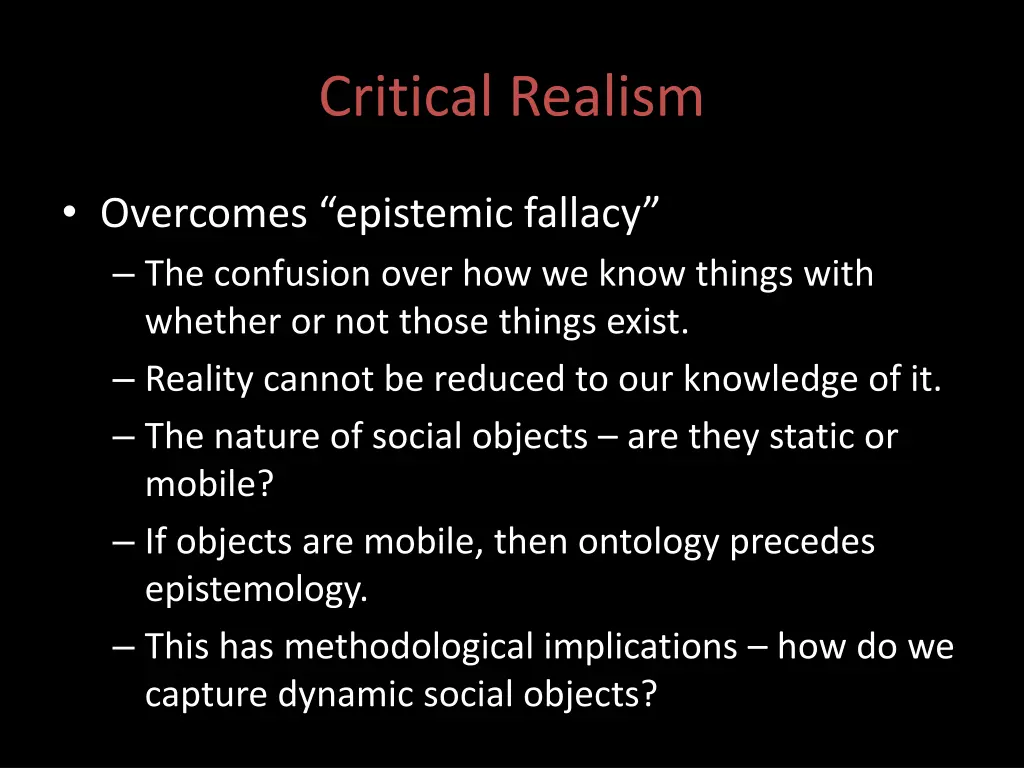 Critical Realism

• Overcomes “epistemic fallacy”
– The confusion over how we know things with whether or not those things exist.
– Reality cannot be reduced to our knowledge of it.
– The nature of social objects – are they static or mobile?
– If objects are mobile, then ontology precedes epistemology.
– This has methodological implications – how do we capture dynamic social objects?